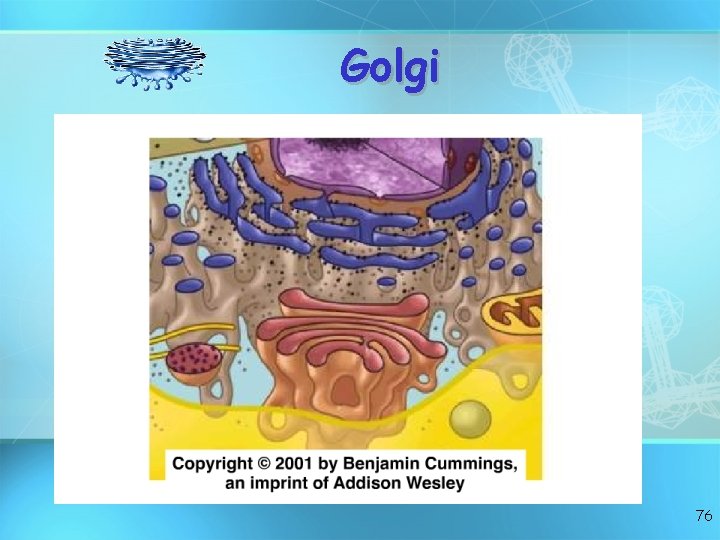 Golgi

Copyright © 2001 by Benjamin Cummings, an imprint of Addison Wesley

76